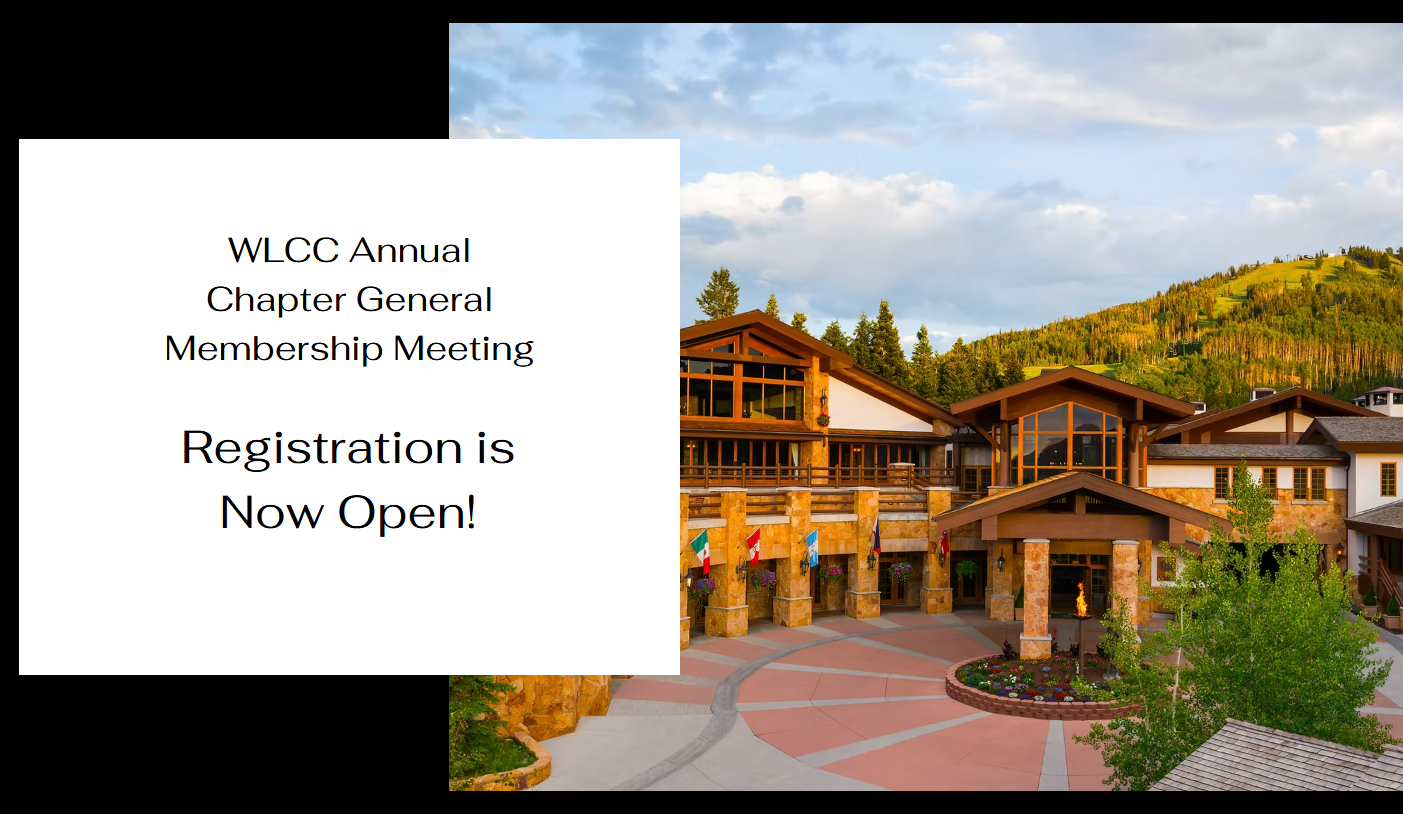 WLCC Annual Chapter General Membership Meeting

Registration is Now Open!